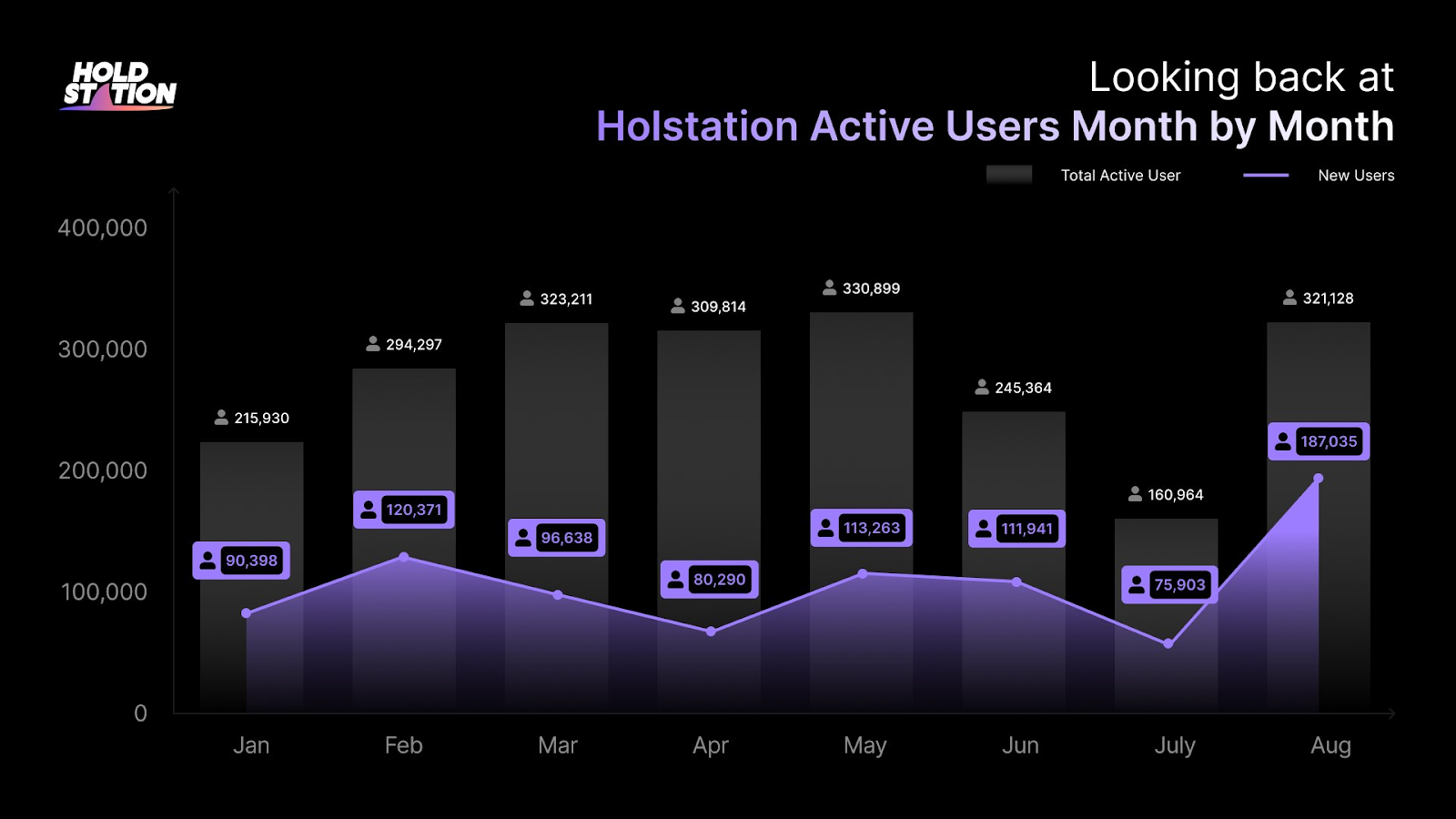 HOLD STATION

Looking back at
Holstation Active Users Month by Month

Total Active User
New Users

400,000
300,000
200,000
100,000
0

215,930
294,297
323,211
309,814
330,899
245,364
160,964
321,128

90,398
120,371
96,638
80,290
113,263
111,941
75,903
187,035

Jan
Feb
Mar
Apr
May
Jun
July
Aug